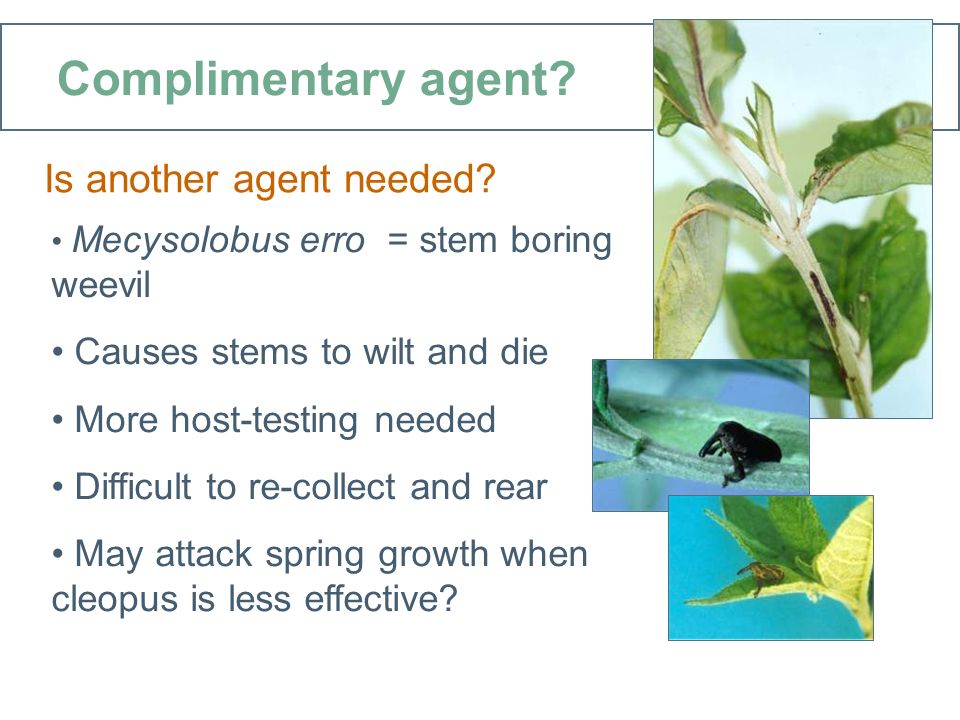 Complimentary agent?

Is another agent needed?

• Mecysolobus erro = stem boring weevil

• Causes stems to wilt and die

• More host-testing needed

• Difficult to re-collect and rear

• May attack spring growth when cleopus is less effective?